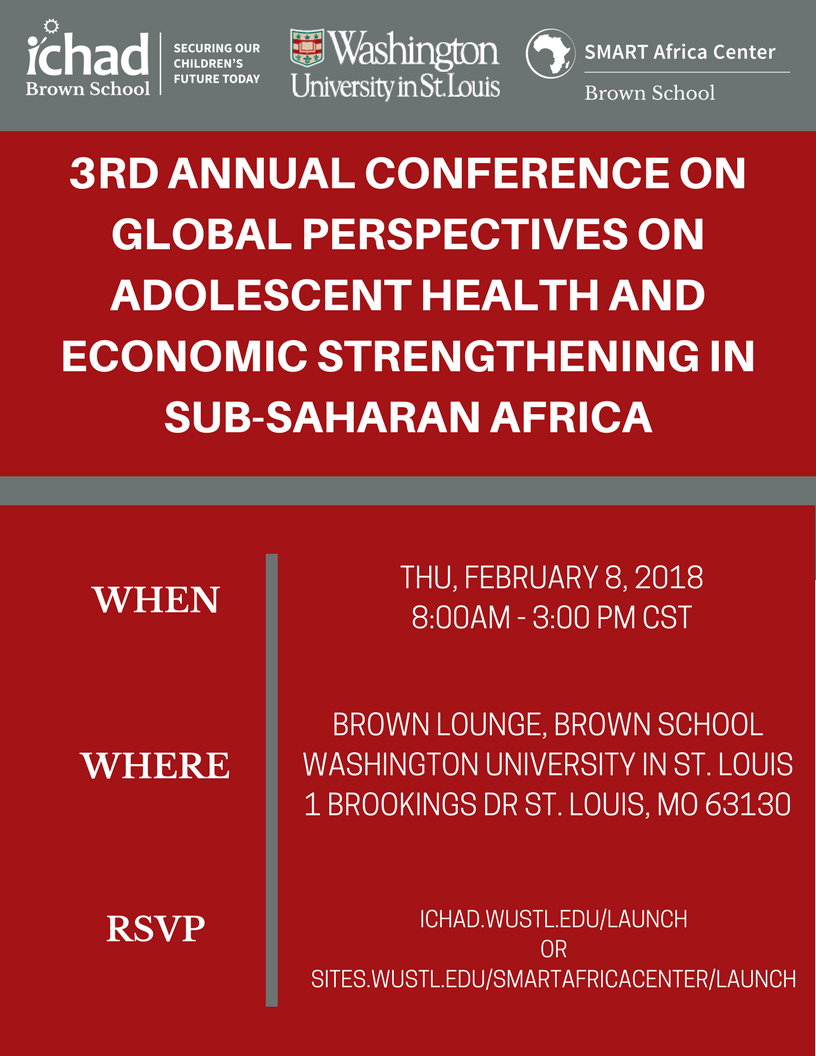 ichad
Brown School

SECURING OUR CHILDREN'S FUTURE TODAY

Washington University in St. Louis

SMART Africa Center
Brown School

3RD ANNUAL CONFERENCE ON GLOBAL PERSPECTIVES ON ADOLESCENT HEALTH AND ECONOMIC STRENGTHENING IN SUB-SAHARAN AFRICA

WHEN

THU, FEBRUARY 8, 2018
8:00AM - 3:00 PM CST

WHERE

BROWN LOUNGE, BROWN SCHOOL
WASHINGTON UNIVERSITY IN ST. LOUIS
1 BROOKINGS DR ST. LOUIS, MO 63130

RSVP

ICHAD.WUSTL.EDU/LAUNCH
OR
SITES.WUSTL.EDU/SMARTAFRICACENTER/LAUNCH